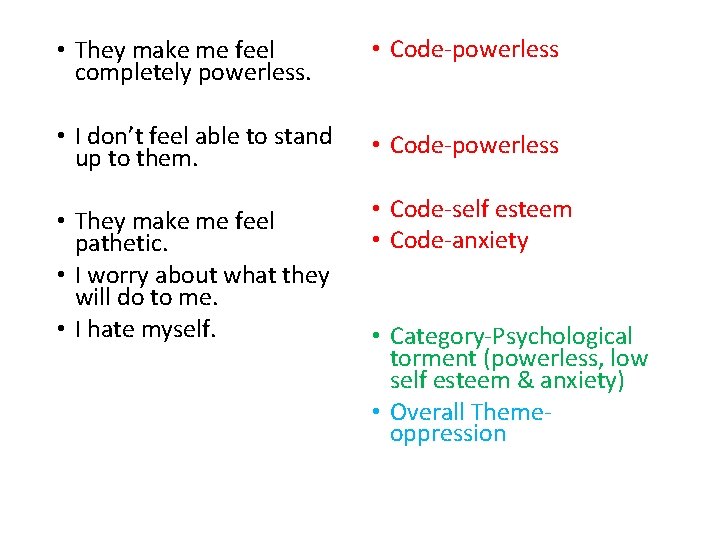 • They make me feel completely powerless.

• I don't feel able to stand up to them.

• They make me feel pathetic.

• I worry about what they will do to me.

• I hate myself.

• Code-powerless

• Code-powerless

• Code-self esteem

• Code-anxiety

• Category-Psychological torment (powerless, low self esteem & anxiety)

• Overall Theme-oppression